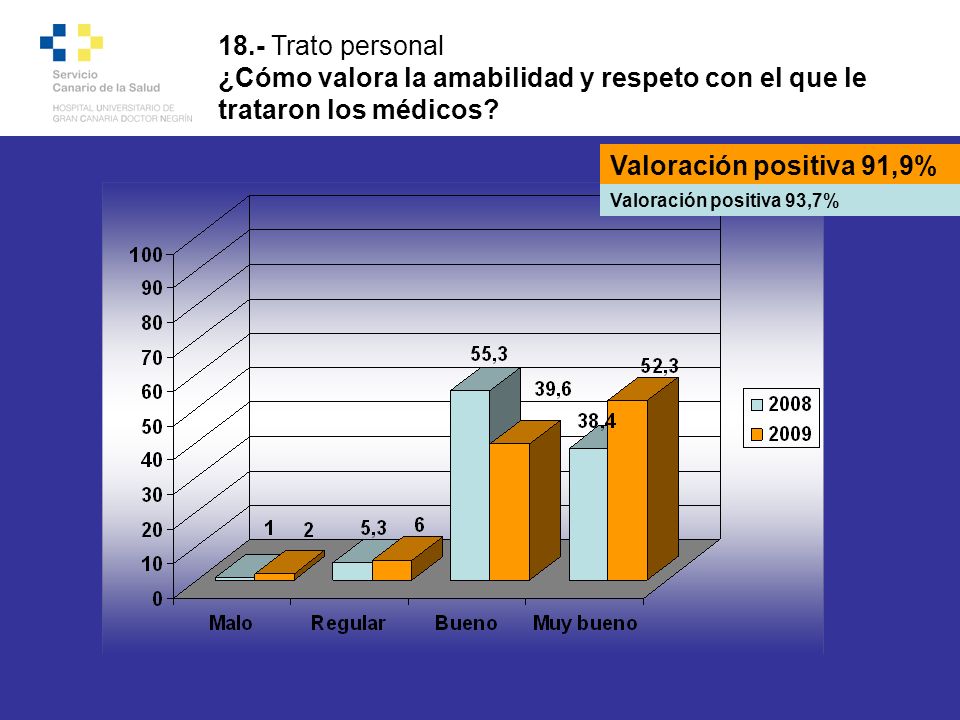 Servicio
Canario de la Salud
HOSPITAL UNIVERSITARIO DE GRAN CANARIA DOCTOR NEGRÍN

18.- Trato personal
¿Cómo valora la amabilidad y respeto con el que le trataron los médicos?

Valoración positiva 91,9%
Valoración positiva 93,7%

100
90
80
70
60
50
40
30
20
10
0

1
2
5,3
6
55,3
39,6
38,4
52,3

Malo
Regular
Bueno
Muy bueno

2008
2009